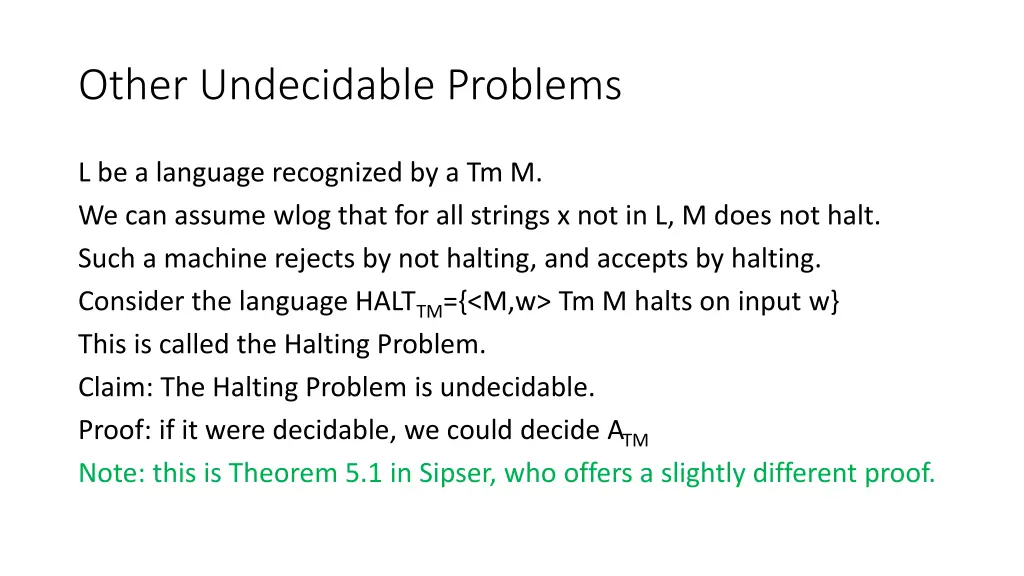 Other Undecidable Problems

L be a language recognized by a Tm M.
We can assume wlog that for all strings x not in L, M does not halt.
Such a machine rejects by not halting, and accepts by halting.
Consider the language $HALT_{TM}$={<M,w> Tm M halts on input w}
This is called the Halting Problem.
Claim: The Halting Problem is undecidable.
Proof: if it were decidable, we could decide $A_{TM}$
Note: this is Theorem 5.1 in Sipser, who offers a slightly different proof.